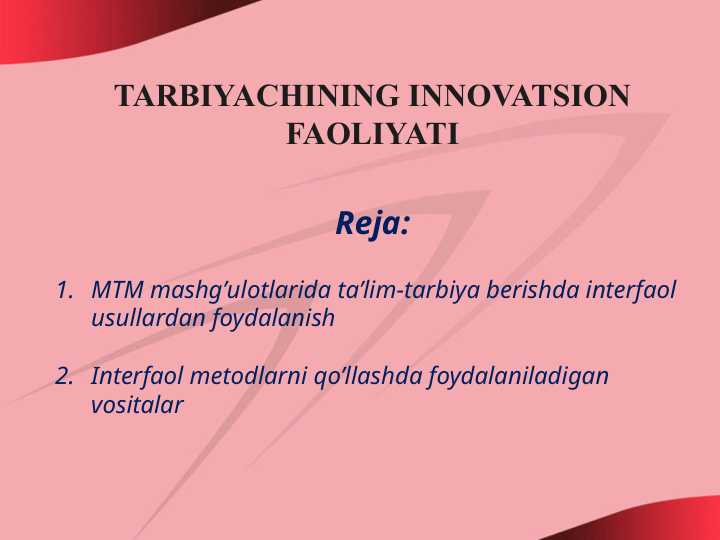 TARBIYACHINING INNOVATSION FAOLIYATI

Reja:

1. MTM mashg’ulotlarida ta’lim-tarbiya berishda interfaol usullardan foydalanish

2. Interfaol metodlarni qo’llashda foydalaniladigan vositalar